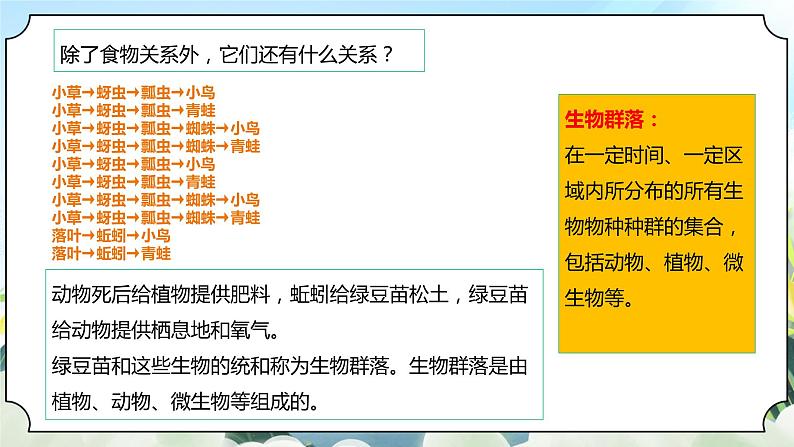 除了食物关系外，它们还有什么关系？

小草→蚜虫→瓢虫→小鸟
小草→蚜虫→瓢虫→青蛙
小草→蚜虫→瓢虫→蜘蛛→小鸟
小草→蚜虫→瓢虫→蜘蛛→青蛙
小草→蚜虫→瓢虫→小鸟
小草→蚜虫→瓢虫→青蛙
小草→蚜虫→瓢虫→蜘蛛→小鸟
小草→蚜虫→瓢虫→蜘蛛→青蛙
落叶→蚯蚓→小鸟
落叶→蚯蚓→青蛙

动物死后给植物提供肥料，蚯蚓给绿豆苗松土，绿豆苗给动物提供栖息地和氧气。
绿豆苗和这些生物的统和称为生物群落。生物群落是由植物、动物、微生物等组成的。

生物群落：
在一定时间、一定区域内所分布的所有生物物种种群的集合，包括动物、植物、微生物等。